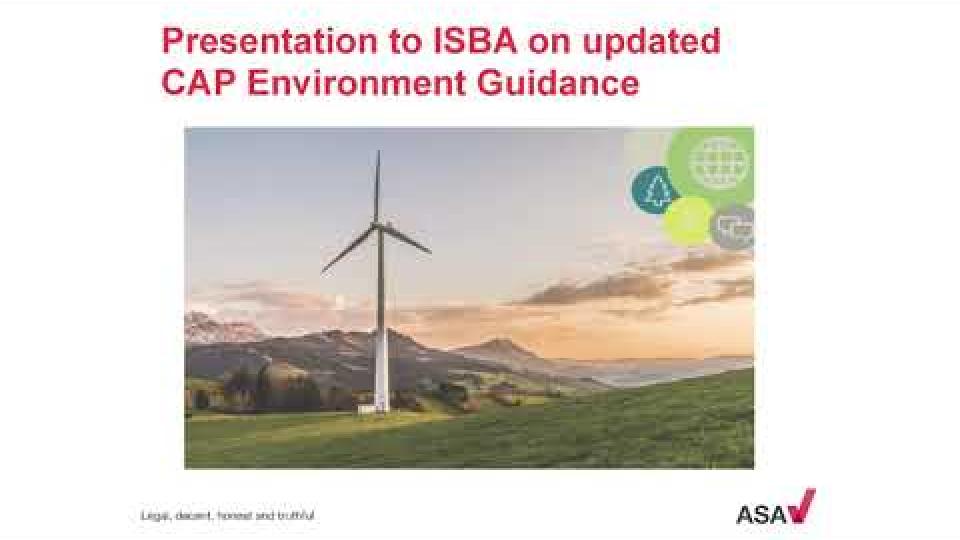 Presentation to ISBA on updated CAP Environment Guidance

Legal, decent, honest and truthful

ASA